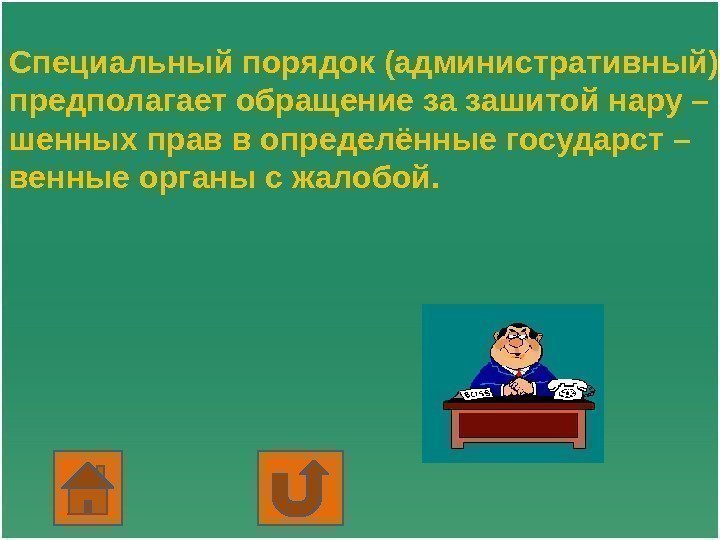 Специальный порядок (административный) предполагает обращение за зашитой нару – шенных прав в определённые государст – венные органы с жалобой.

BOSS